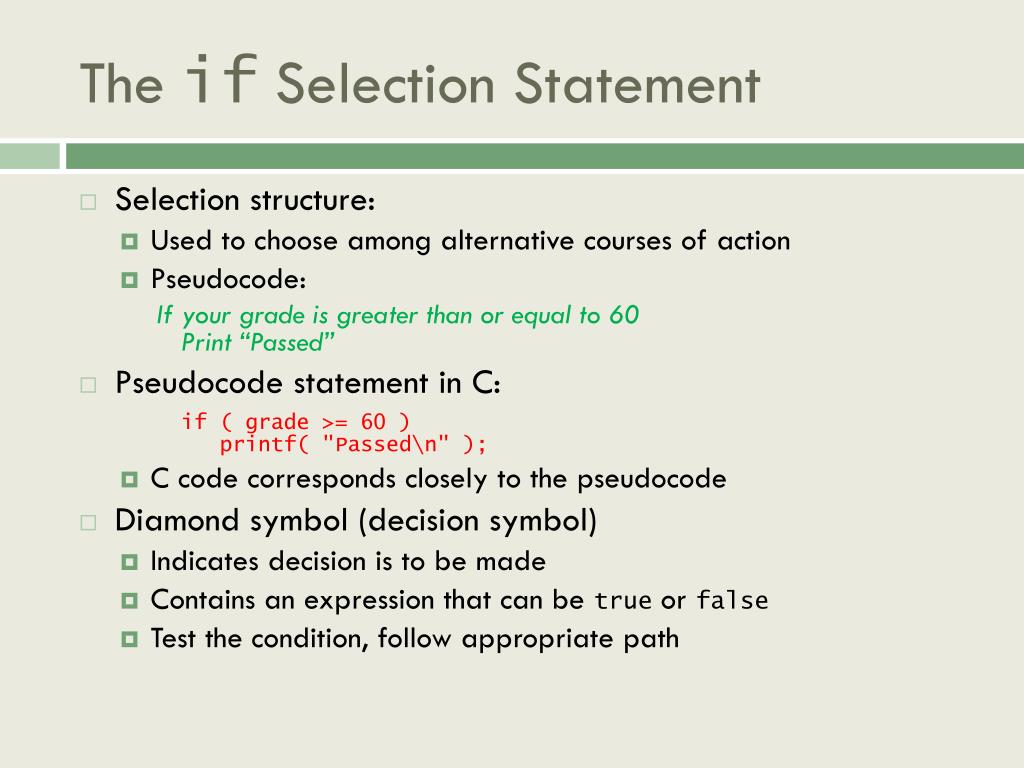 The if Selection Statement

Selection structure:

Used to choose among alternative courses of action

Pseudocode:

If your grade is greater than or equal to 60
Print “Passed”

Pseudocode statement in C:

if ( grade >= 60 )
printf( "Passed\n" );

C code corresponds closely to the pseudocode

Diamond symbol (decision symbol)

Indicates decision is to be made

Contains an expression that can be true or false

Test the condition, follow appropriate path